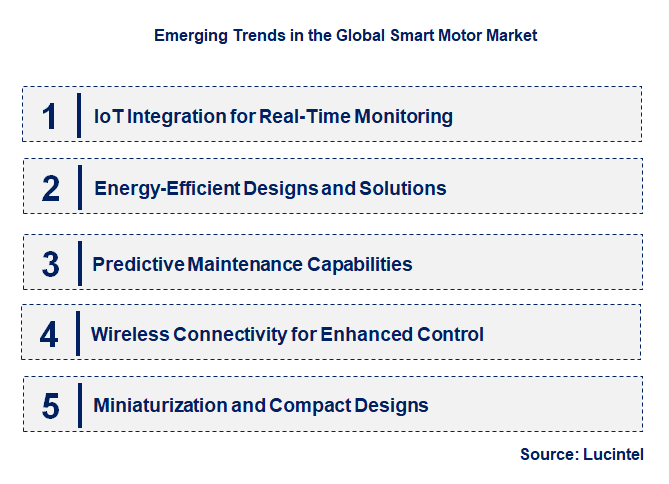 Emerging Trends in the Global Smart Motor Market

1 IoT Integration for Real-Time Monitoring

2 Energy-Efficient Designs and Solutions

3 Predictive Maintenance Capabilities

4 Wireless Connectivity for Enhanced Control

5 Miniaturization and Compact Designs

Source: Lucintel